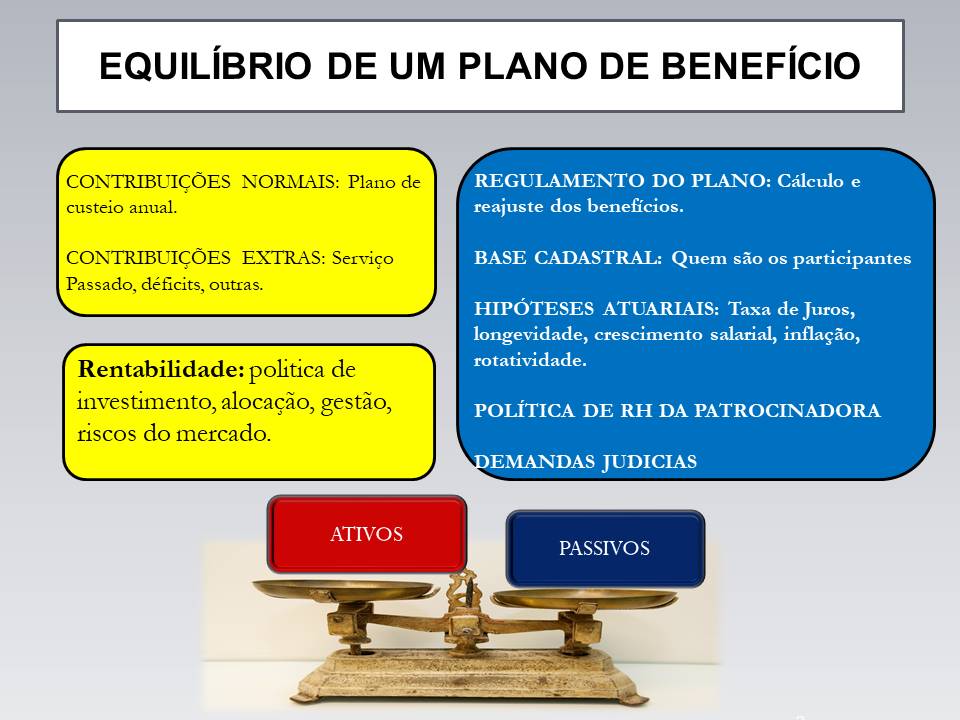 EQUILÍBRIO DE UM PLANO DE BENEFÍCIO

CONTRIBUIÇÕES NORMAIS: Plano de custeio anual.

CONTRIBUIÇÕES EXTRAS: Serviço Passado, déficits, outras.

Rentabilidade: politica de investimento, alocação, gestão, riscos do mercado.

REGULAMENTO DO PLANO: Cálculo e reajuste dos benefícios.

BASE CADASTRAL: Quem são os participantes

HIPÓTESES ATUARIAIS: Taxa de Juros, longevidade, crescimento salarial, inflação, rotatividade.

POLÍTICA DE RH DA PATROCINADORA

DEMANDAS JUDICIAS

ATIVOS

PASSIVOS